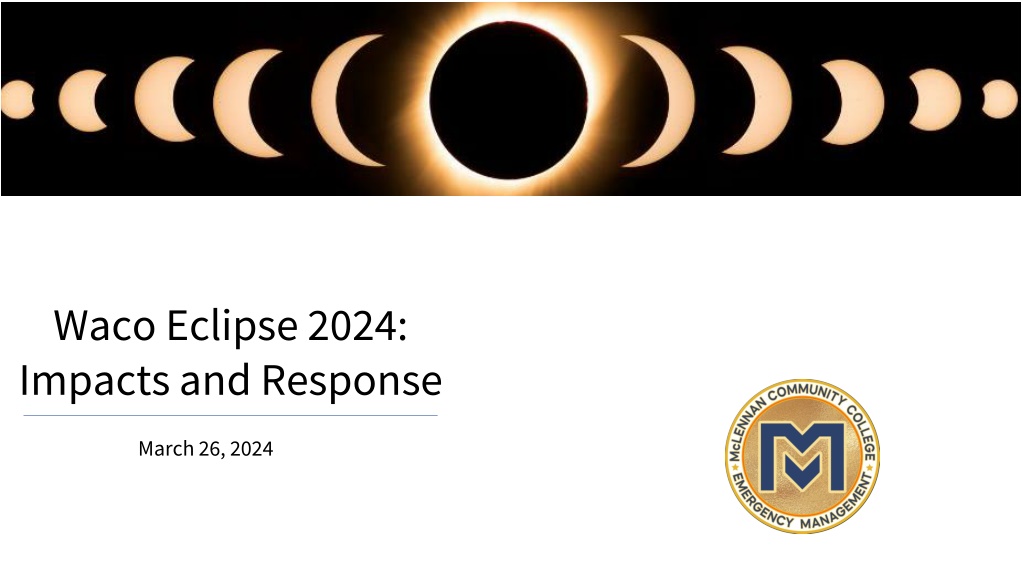 Waco Eclipse 2024: Impacts and Response

March 26, 2024

McLENNAN COMMUNITY COLLEGE
M
EMERGENCY MANAGEMENT